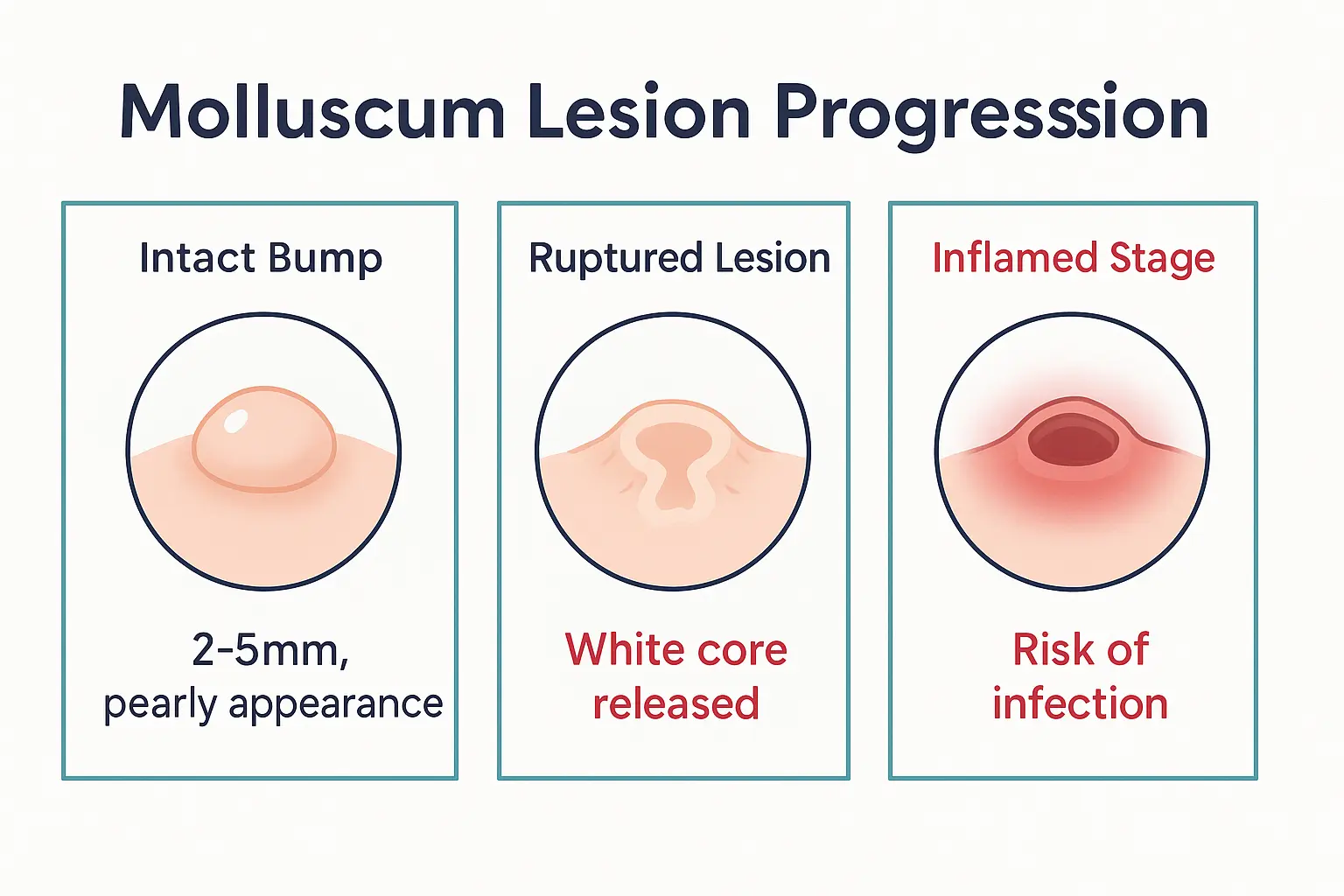 Molluscum Lesion Progresssion

Intact Bump

2-5mm, pearly appearance

Ruptured Lesion

White core released

Inflamed Stage

Risk of infection